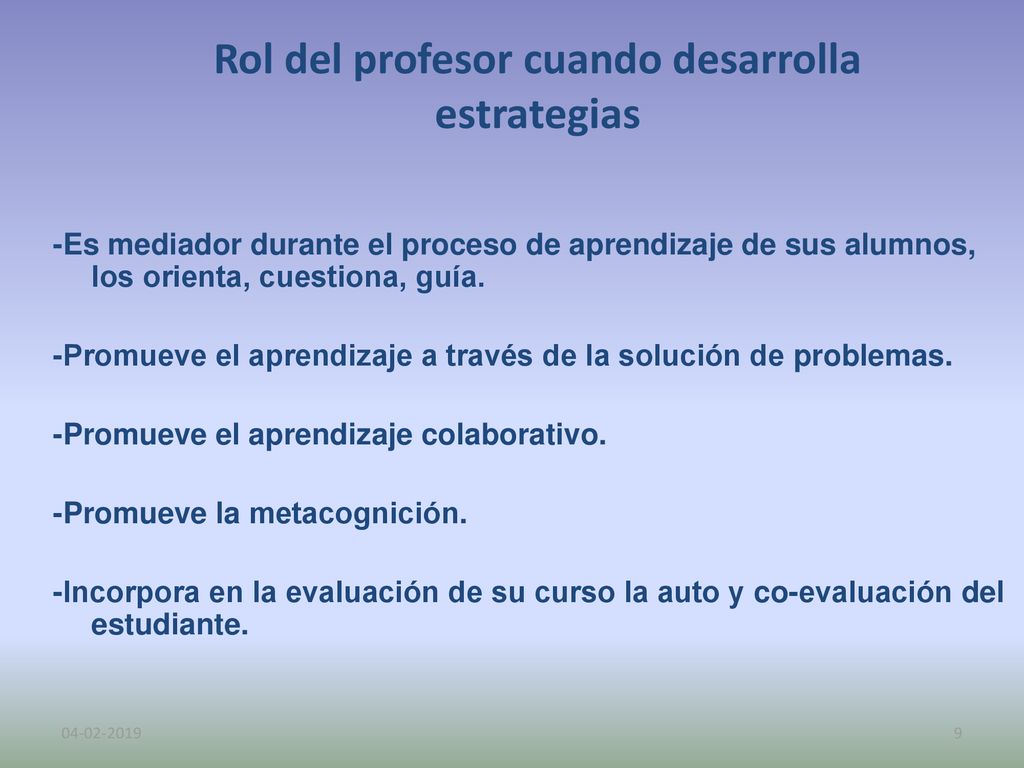 Rol del profesor cuando desarrolla estrategias

-Es mediador durante el proceso de aprendizaje de sus alumnos, los orienta, cuestiona, guía.

-Promueve el aprendizaje a través de la solución de problemas.

-Promueve el aprendizaje colaborativo.

-Promueve la metacognición.

-Incorpora en la evaluación de su curso la auto y co-evaluación del estudiante.

04-02-2019

9